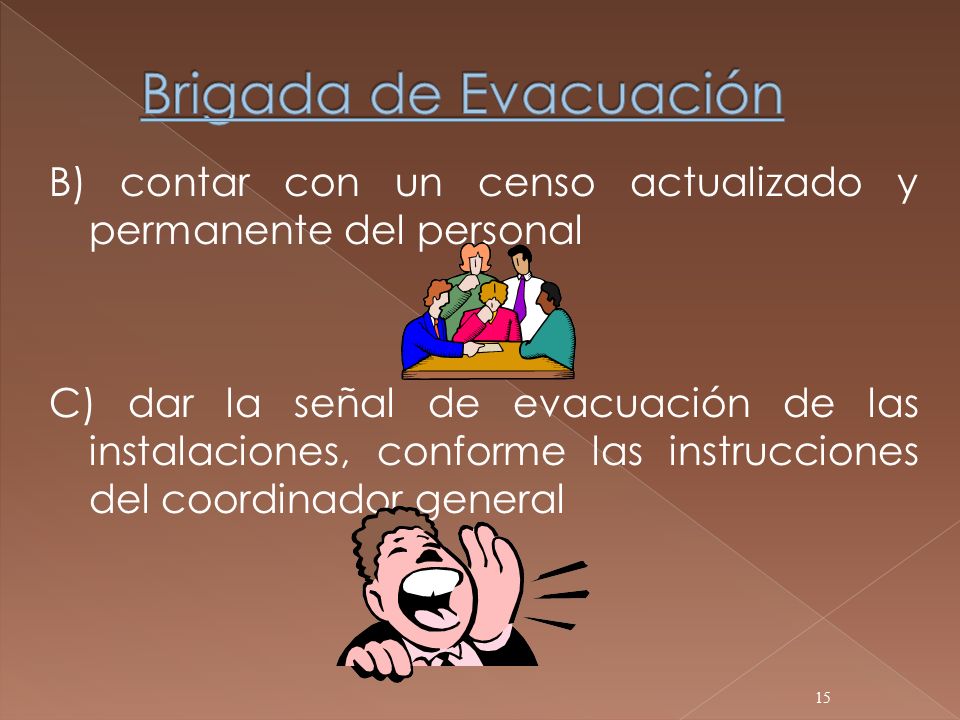 Brigada de Evacuación

B) contar con un censo actualizado y permanente del personal

C) dar la señal de evacuación de las instalaciones, conforme las instrucciones del coordinador general

15